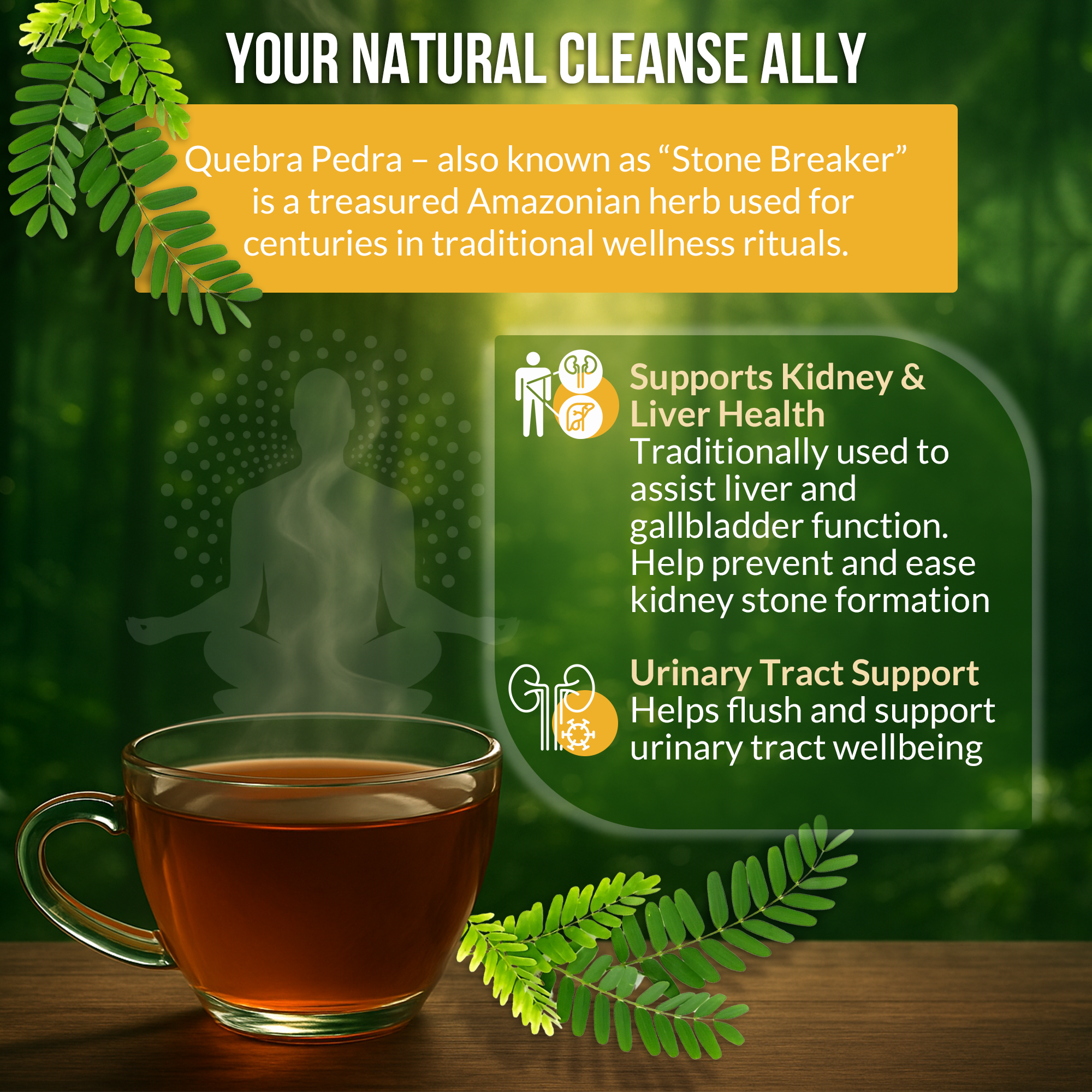 YOUR NATURAL CLEANSE ALLY

Quebra Pedra – also known as “Stone Breaker” is a treasured Amazonian herb used for centuries in traditional wellness rituals.

Supports Kidney & Liver Health
Traditionally used to assist liver and gallbladder function. Help prevent and ease kidney stone formation

Urinary Tract Support
Helps flush and support urinary tract wellbeing